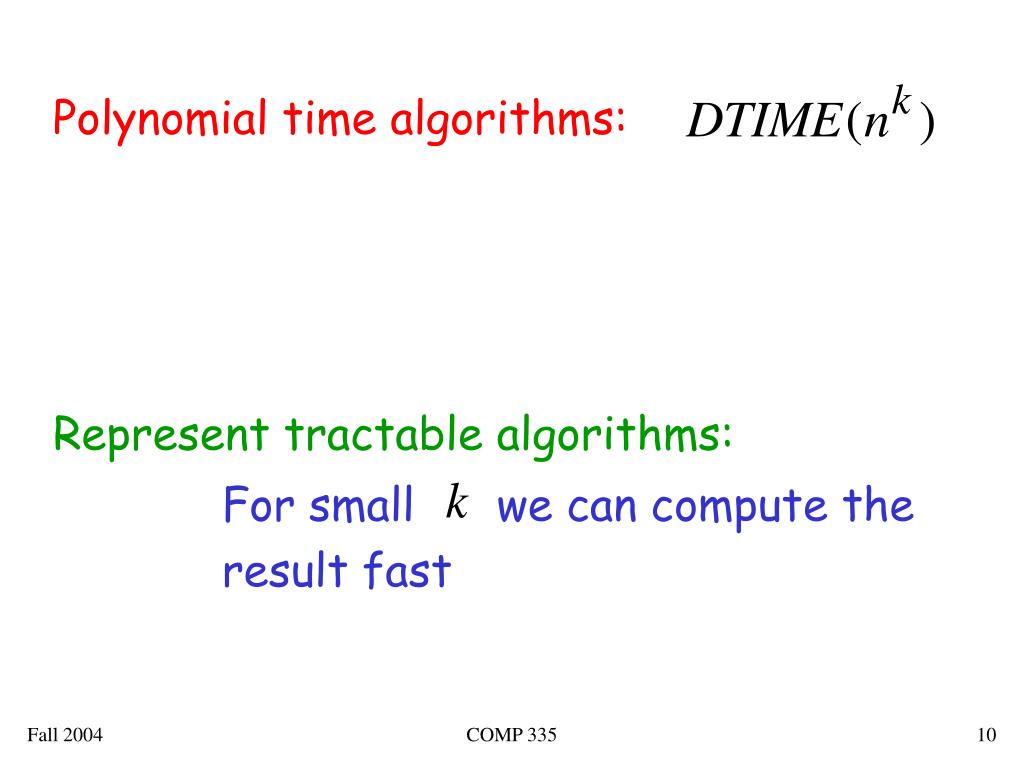 Polynomial time algorithms: $DTIME(n^k)$

Represent tractable algorithms:

For small $k$ we can compute the result fast

Fall 2004

COMP 335

10